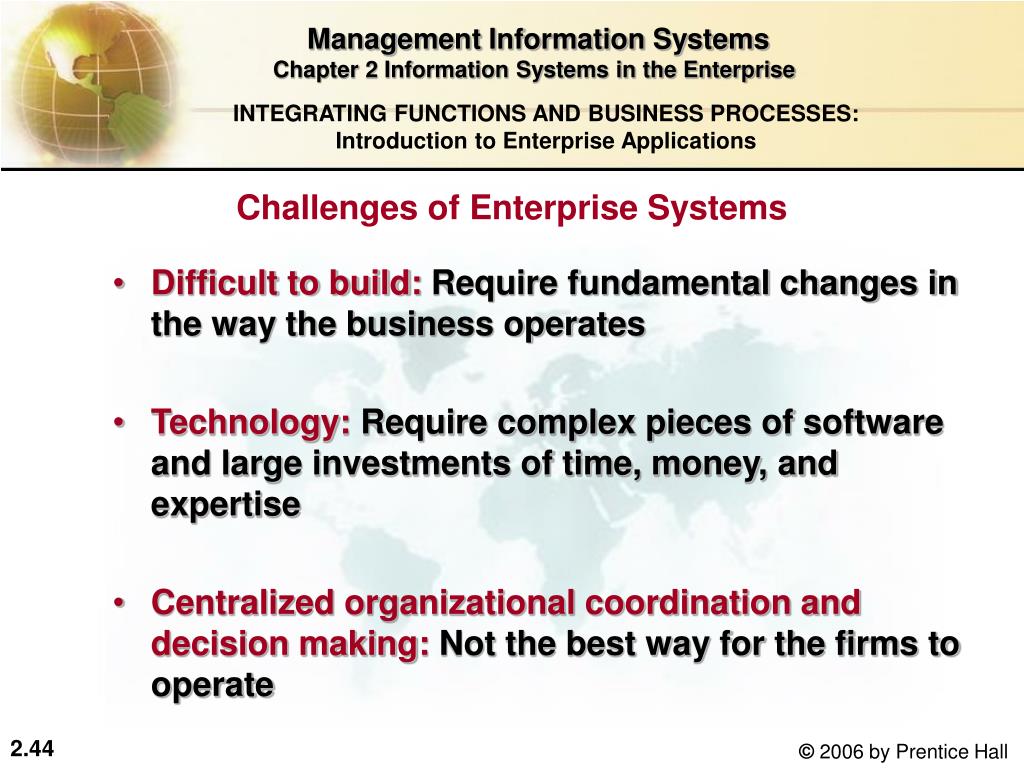 Management Information Systems
Chapter 2 Information Systems in the Enterprise

INTEGRATING FUNCTIONS AND BUSINESS PROCESSES:
Introduction to Enterprise Applications

Challenges of Enterprise Systems

• Difficult to build: Require fundamental changes in the way the business operates

• Technology: Require complex pieces of software and large investments of time, money, and expertise

• Centralized organizational coordination and decision making: Not the best way for the firms to operate

2.44

© 2006 by Prentice Hall